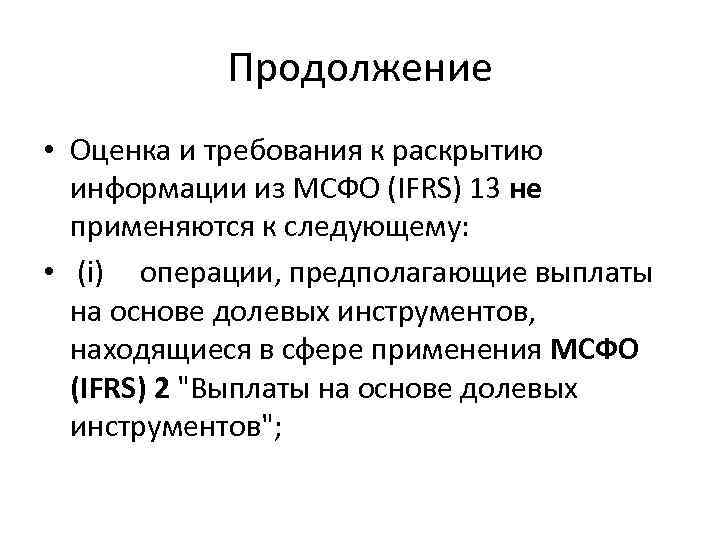 Продолжение

• Оценка и требования к раскрытию информации из МСФО (IFRS) 13 не применяются к следующему:

• (i) операции, предполагающие выплаты на основе долевых инструментов, находящиеся в сфере применения МСФО (IFRS) 2 "Выплаты на основе долевых инструментов";